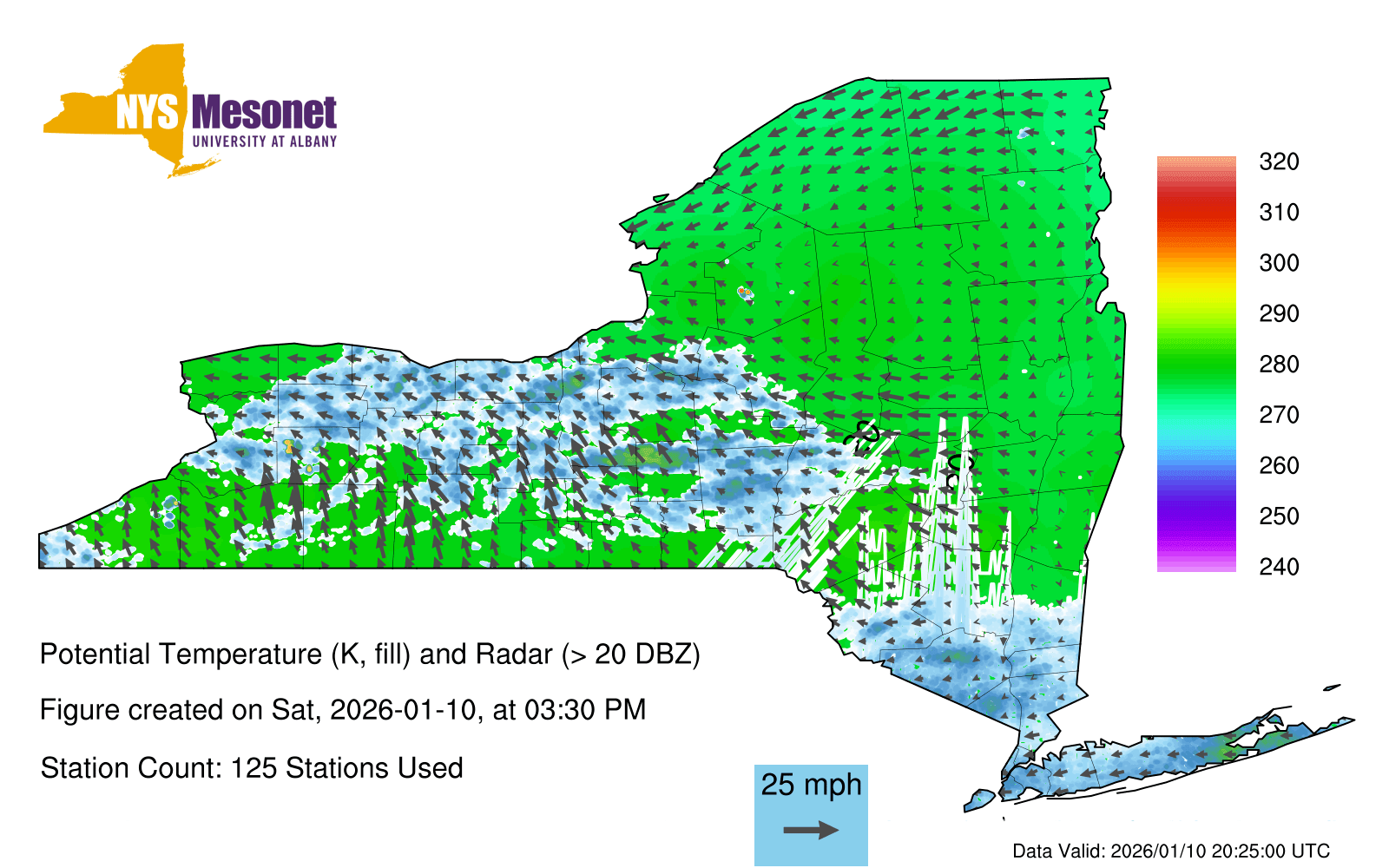 NYS Mesonet
UNIVERSITY AT ALBANY

320
310
300
290
280
270
260
250
240

Potential Temperature (K, fill) and Radar (> 20 DBZ)

Figure created on Sat, 2026-01-10, at 03:30 PM

Station Count: 125 Stations Used

25 mph

Data Valid: 2026/01/10 20:25:00 UTC